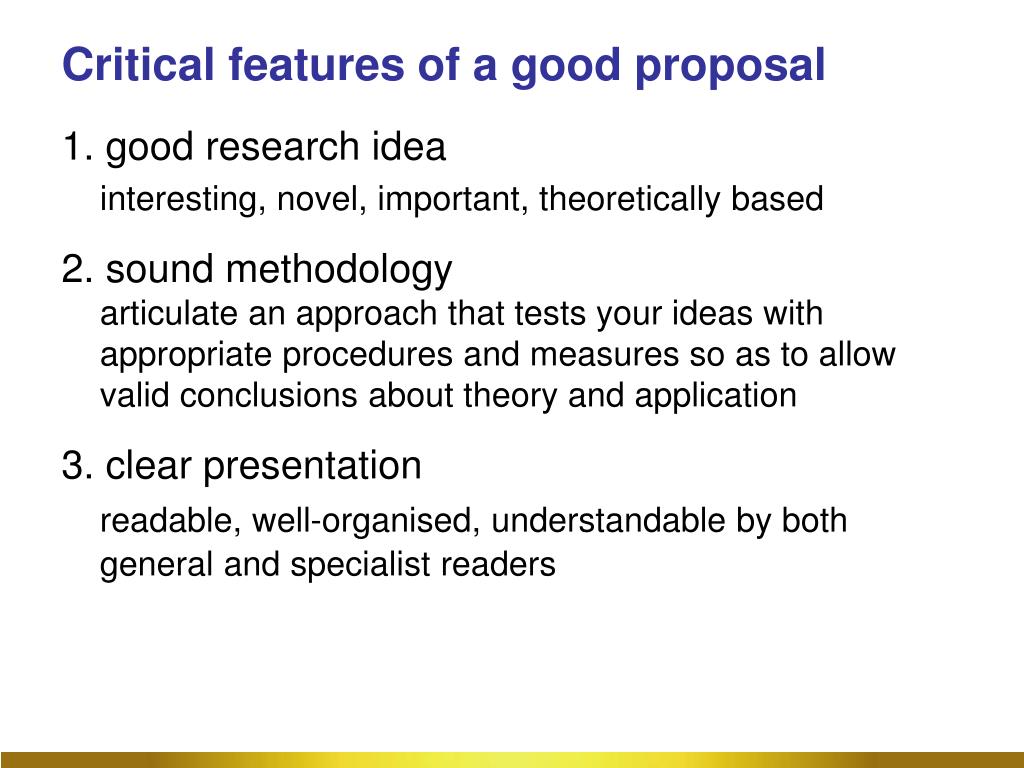 Critical features of a good proposal

1. good research idea

interesting, novel, important, theoretically based

2. sound methodology

articulate an approach that tests your ideas with appropriate procedures and measures so as to allow valid conclusions about theory and application

3. clear presentation

readable, well-organised, understandable by both general and specialist readers